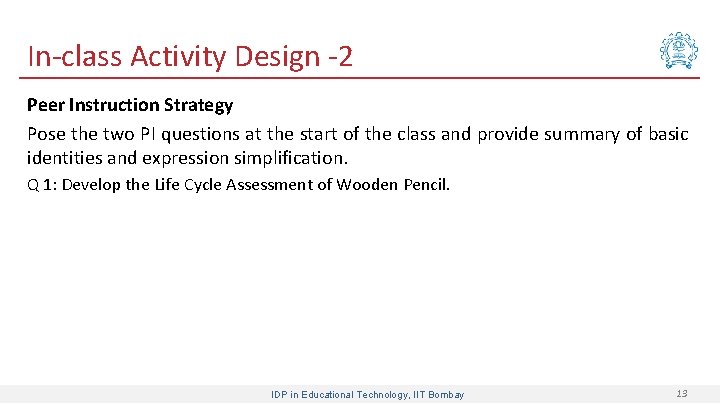 In-class Activity Design -2

Peer Instruction Strategy

Pose the two PI questions at the start of the class and provide summary of basic identities and expression simplification.

Q 1: Develop the Life Cycle Assessment of Wooden Pencil.

IDP in Educational Technology, IIT Bombay

13